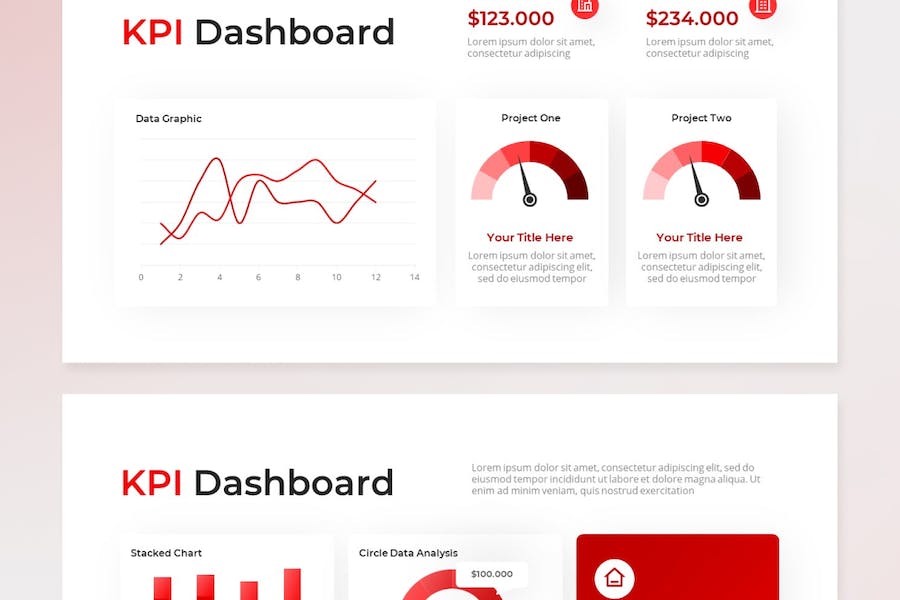 KPI Dashboard

$123.000
Lorem ipsum dolor sit amet, consectetur adipiscing

$234.000
Lorem ipsum dolor sit amet, consectetur adipiscing

Data Graphic

0 2 4 6 8 10 12 14

Project One

Your Title Here
Lorem ipsum dolor sit amet, consectetur adipiscing elit, sed do eiusmod tempor

Project Two

Your Title Here
Lorem ipsum dolor sit amet, consectetur adipiscing elit, sed do eiusmod tempor

KPI Dashboard

Lorem ipsum dolor sit amet, consectetur adipiscing elit, sed do eiusmod tempor incididunt ut labore et dolore magna aliqua. Ut enim ad minim veniam, quis nostrud exercitation

Stacked Chart

Circle Data Analysis

$100.000